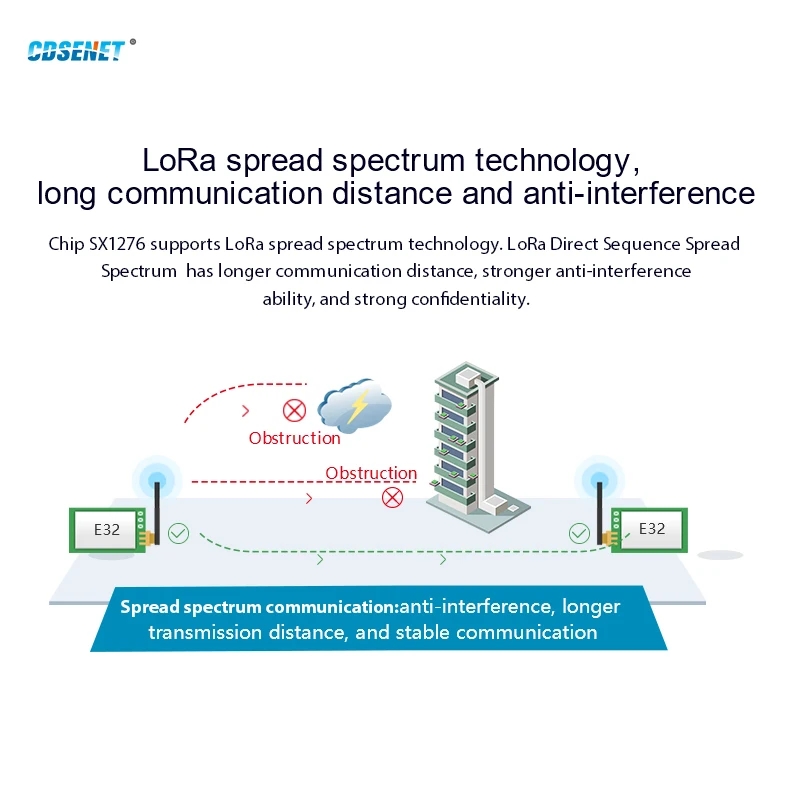 CDSENET ®

LoRa spread spectrum technology, long communication distance and anti-interference

Chip SX1276 supports LoRa spread spectrum technology. LoRa Direct Sequence Spread Spectrum has longer communication distance, stronger anti-interference ability, and strong confidentiality.

Obstruction

Obstruction

E32

E32

Spread spectrum communication:anti-interference, longer transmission distance, and stable communication